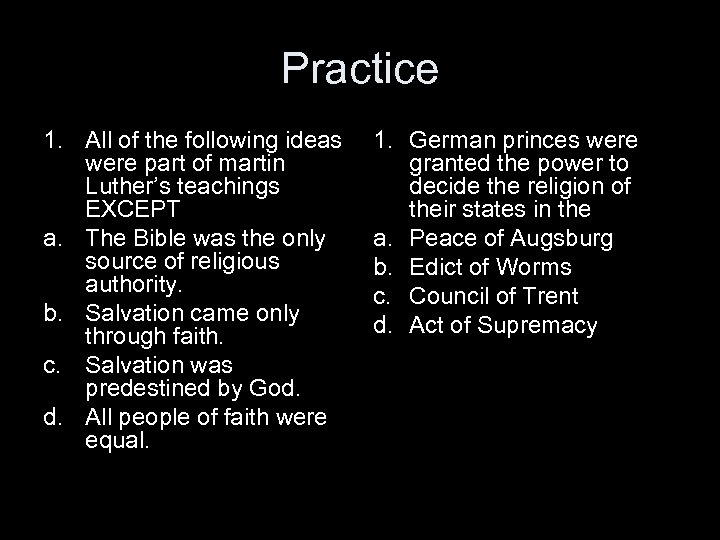 Practice

1. All of the following ideas were part of martin Luther's teachings EXCEPT
a. The Bible was the only source of religious authority.
b. Salvation came only through faith.
c. Salvation was predestined by God.
d. All people of faith were equal.

1. German princes were granted the power to decide the religion of their states in the
a. Peace of Augsburg
b. Edict of Worms
c. Council of Trent
d. Act of Supremacy